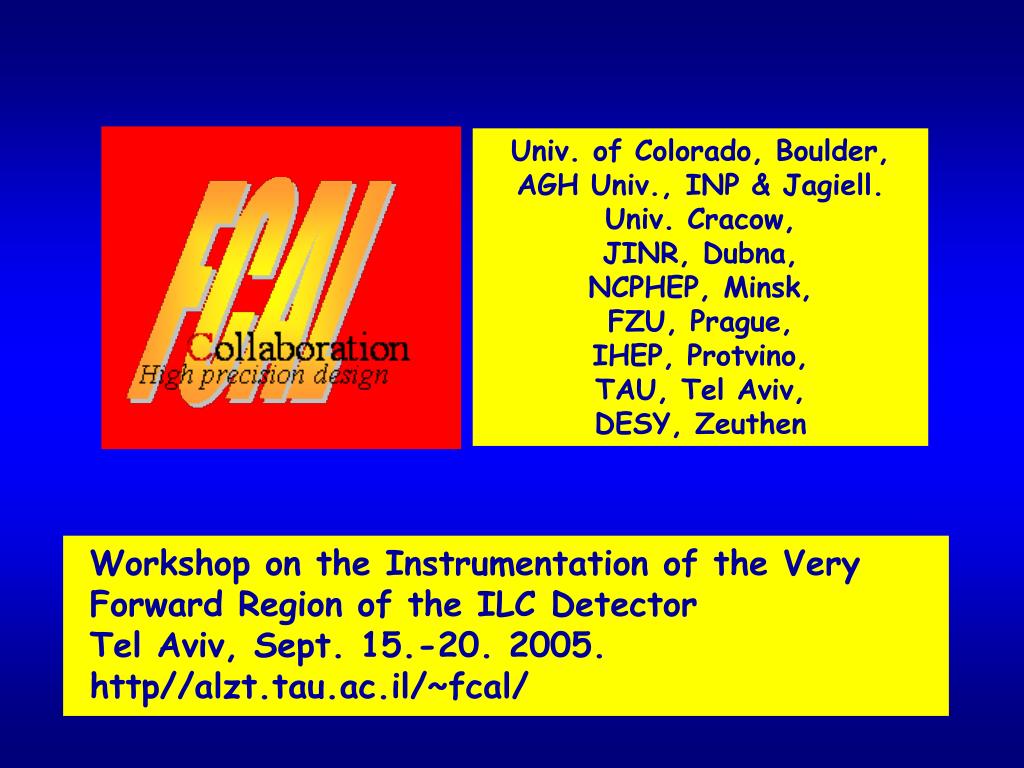 FCAL
Collaboration
High precision design

Univ. of Colorado, Boulder,
AGH Univ., INP & Jagiell. Univ. Cracow,
JINR, Dubna,
NCPHEP, Minsk,
FZU, Prague,
IHEP, Protvino,
TAU, Tel Aviv,
DESY, Zeuthen

Workshop on the Instrumentation of the Very Forward Region of the ILC Detector
Tel Aviv, Sept. 15.-20. 2005.
http//alzt.tau.ac.il/~fcal/